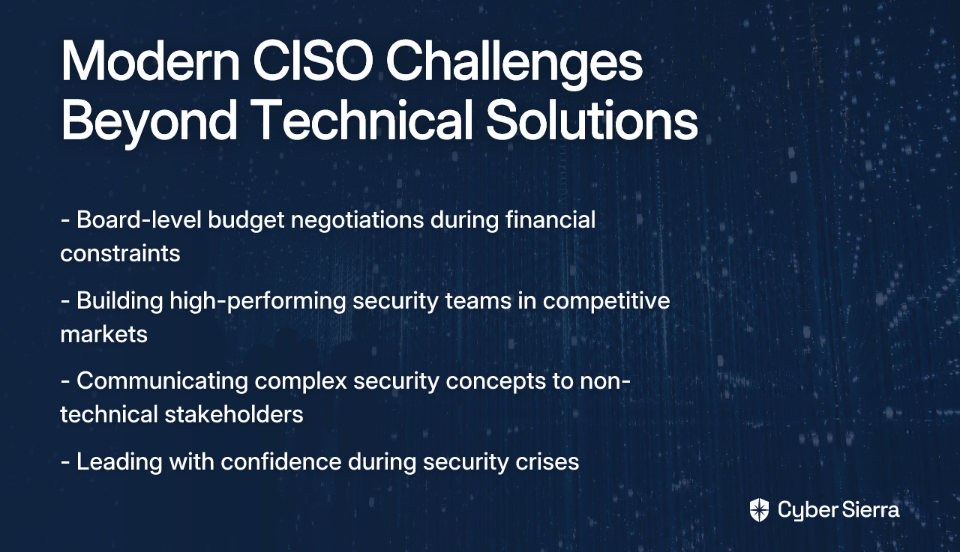 Modern CISO Challenges Beyond Technical Solutions

- Board-level budget negotiations during financial constraints

- Building high-performing security teams in competitive markets

- Communicating complex security concepts to non-technical stakeholders

- Leading with confidence during security crises

Cyber Sierra